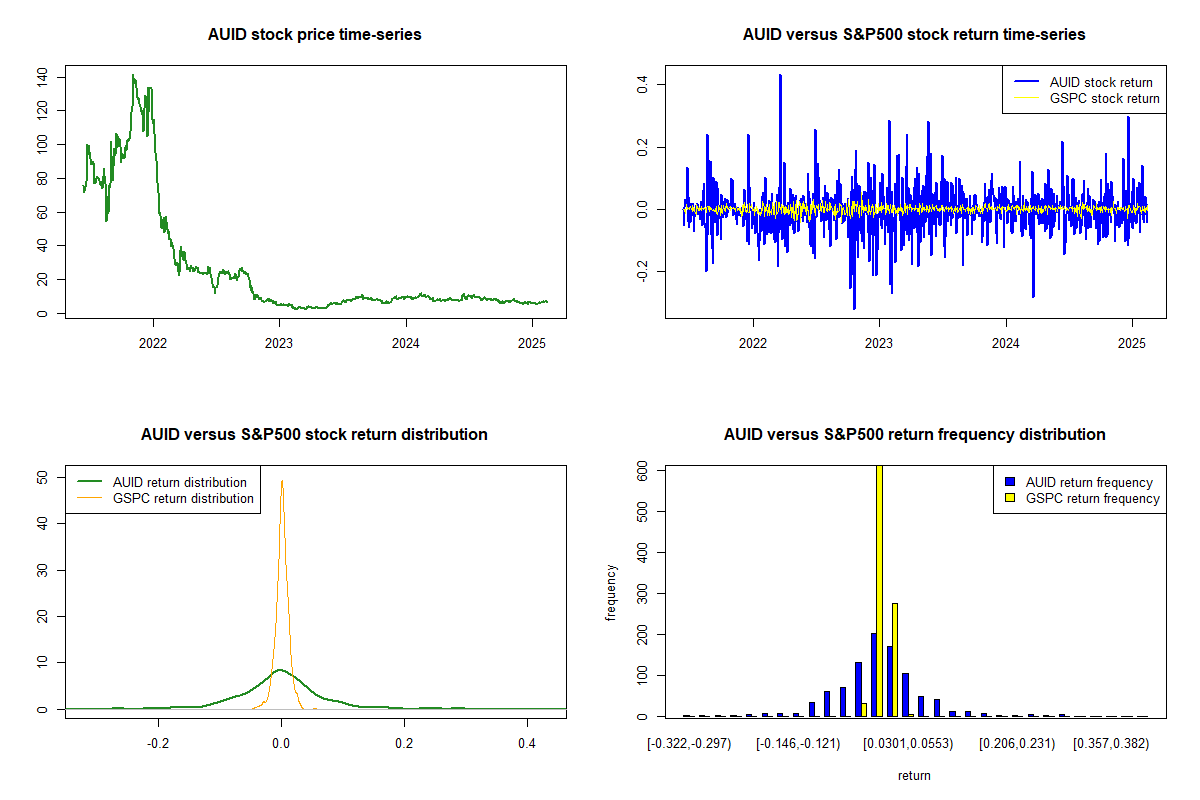 AUID stock price time-series

0
20
40
60
80
100
120
140

2022
2023
2024
2025

AUID versus S&P500 stock return time-series

AUID stock return
GSPC stock return

-0.2
0.0
0.2
0.4

2022
2023
2024
2025

AUID versus S&P500 stock return distribution

AUID return distribution
GSPC return distribution

0
10
20
30
40
50

-0.2
0.0
0.2
0.4

AUID versus S&P500 return frequency distribution

AUID return frequency
GSPC return frequency

frequency

0
100
200
300
400
500
600

[-0.322,-0.297)
[-0.146,-0.121)
[0.0301,0.0553)
[0.206,0.231)
[0.357,0.382)

return